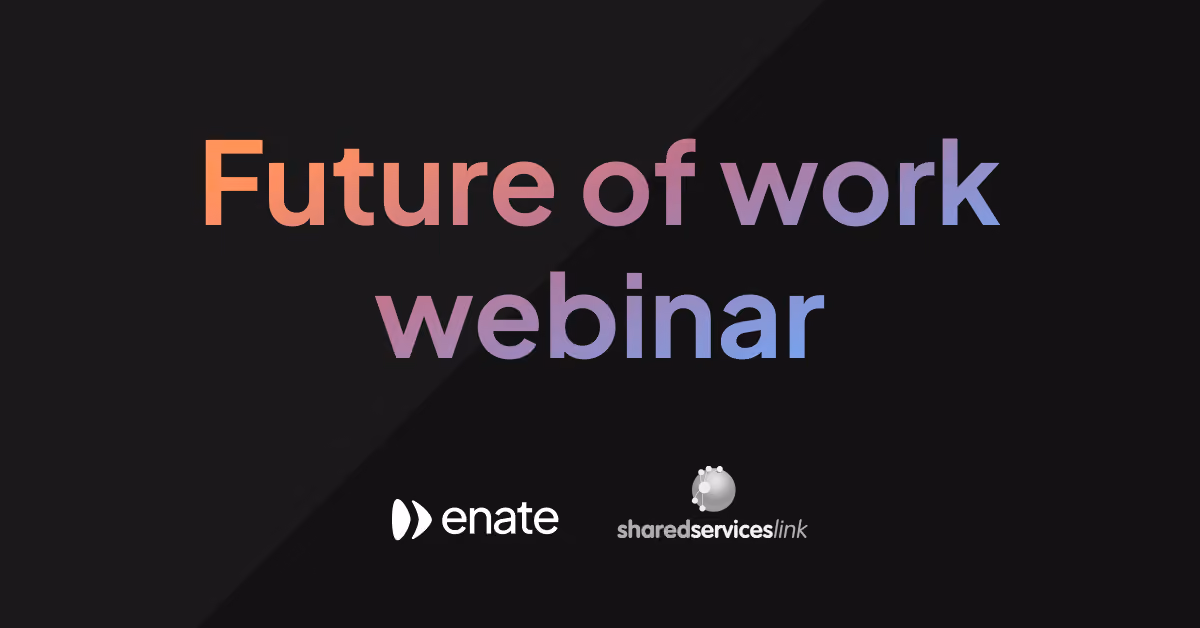 Future of work webinar

enate

sharedserviceslink